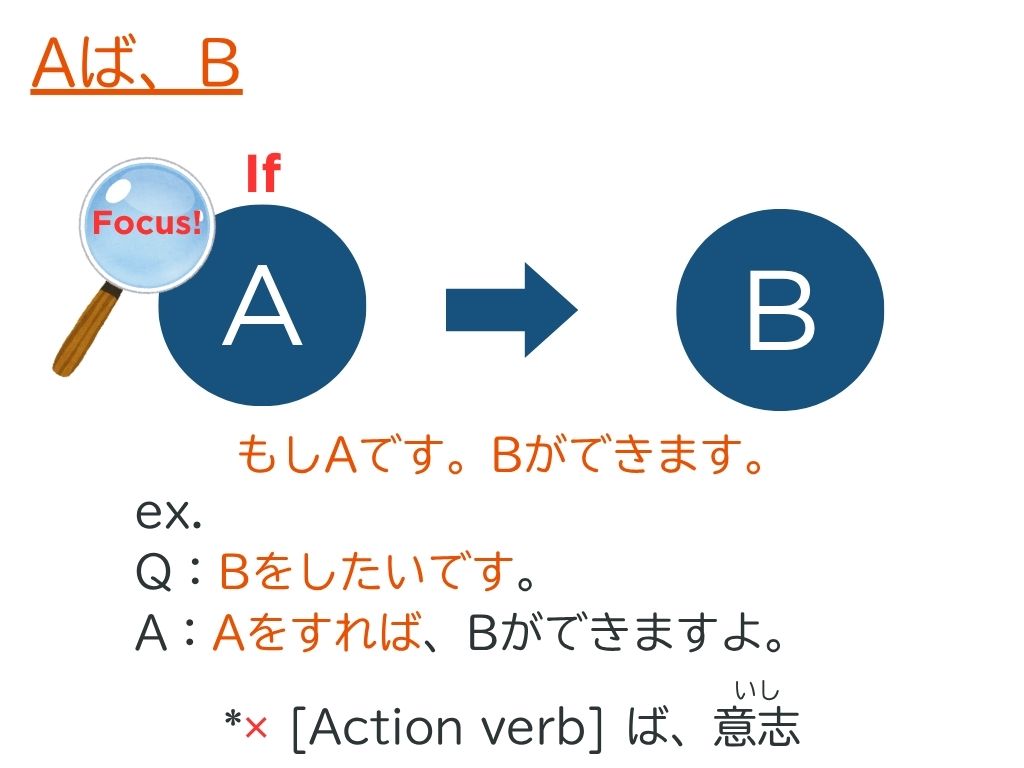 Aば、B

If

Focus!

A

B

もしAです。Bができます。

ex.

Q：Bをしたいです。

A：Aをすれば、Bができますよ。

*× [Action verb] ば、意志（いし）